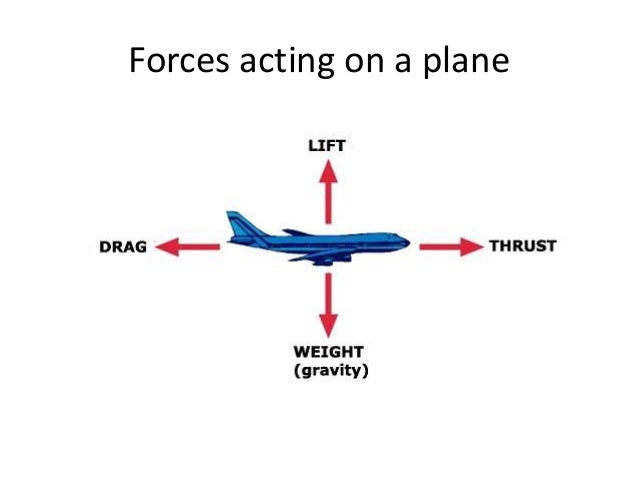 Forces acting on a plane

LIFT

DRAG

THRUST

WEIGHT
(gravity)